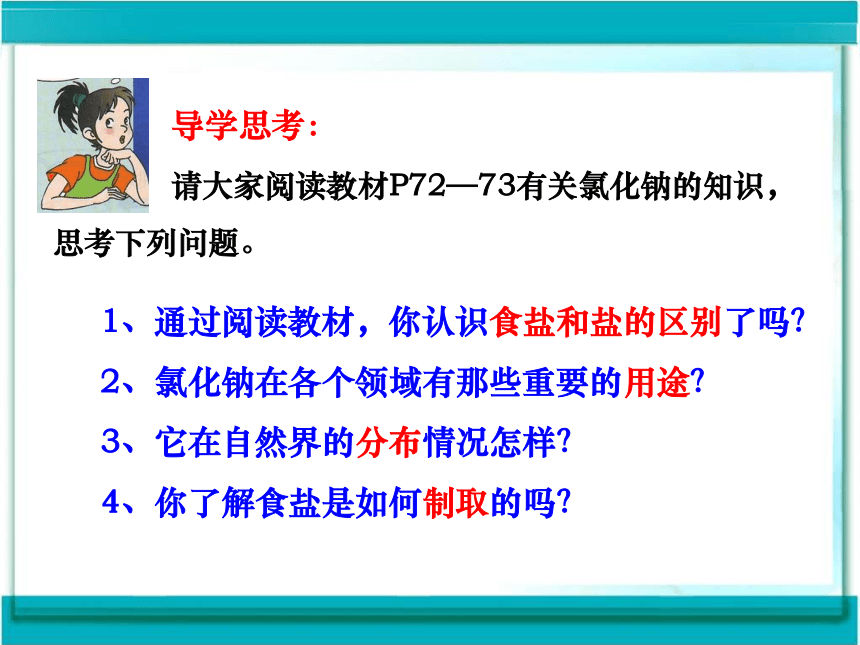 导学思考：

请大家阅读教材P72—73有关氯化钠的知识，思考下列问题。

1、通过阅读教材，你认识食盐和盐的区别了吗?

2、氯化钠在各个领域有那些重要的用途?

3、它在自然界的分布情况怎样?

4、你了解食盐是如何制取的吗?